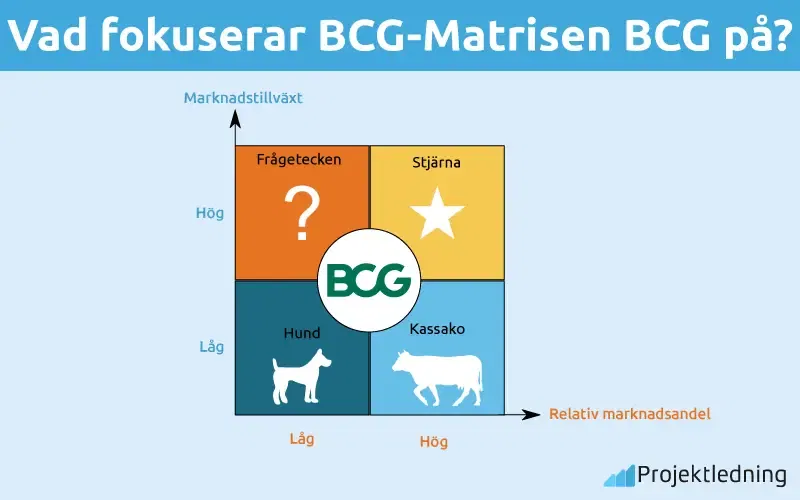 Vad fokuserar BCG-Matrisen BCG på?

Marknadstillväxt

Hög

Låg

Frågetecken

?

Stjärna

BCG

Hund

Kassako

Relativ marknadsandel

Låg

Hög

Projektledning